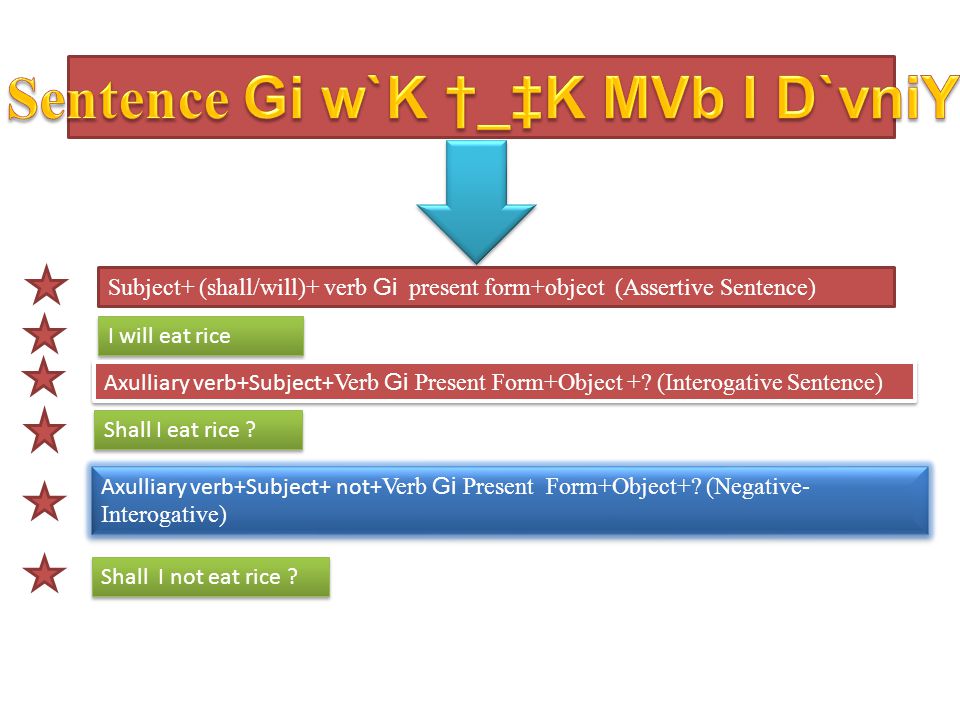 Sentence Gi w`K †_‡K MVb I D`vniY

Subject+ (shall/will)+ verb Gi present form+object (Assertive Sentence)

I will eat rice

Axulliary verb+Subject+Verb Gi Present Form+Object +? (Interogative Sentence)

Shall I eat rice ?

Axulliary verb+Subject+ not+Verb Gi Present Form+Object+? (Negative-Interogative)

Shall I not eat rice ?